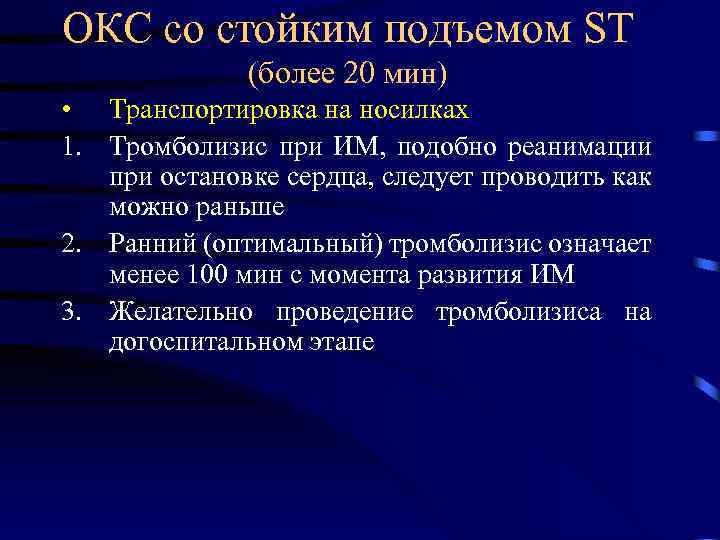 ОКС со стойким подъемом ST
(более 20 мин)

• Транспортировка на носилках

1. Тромболизис при ИМ, подобно реанимации при остановке сердца, следует проводить как можно раньше

2. Ранний (оптимальный) тромболизис означает менее 100 мин с момента развития ИМ

3. Желательно проведение тромболизиса на догоспитальном этапе